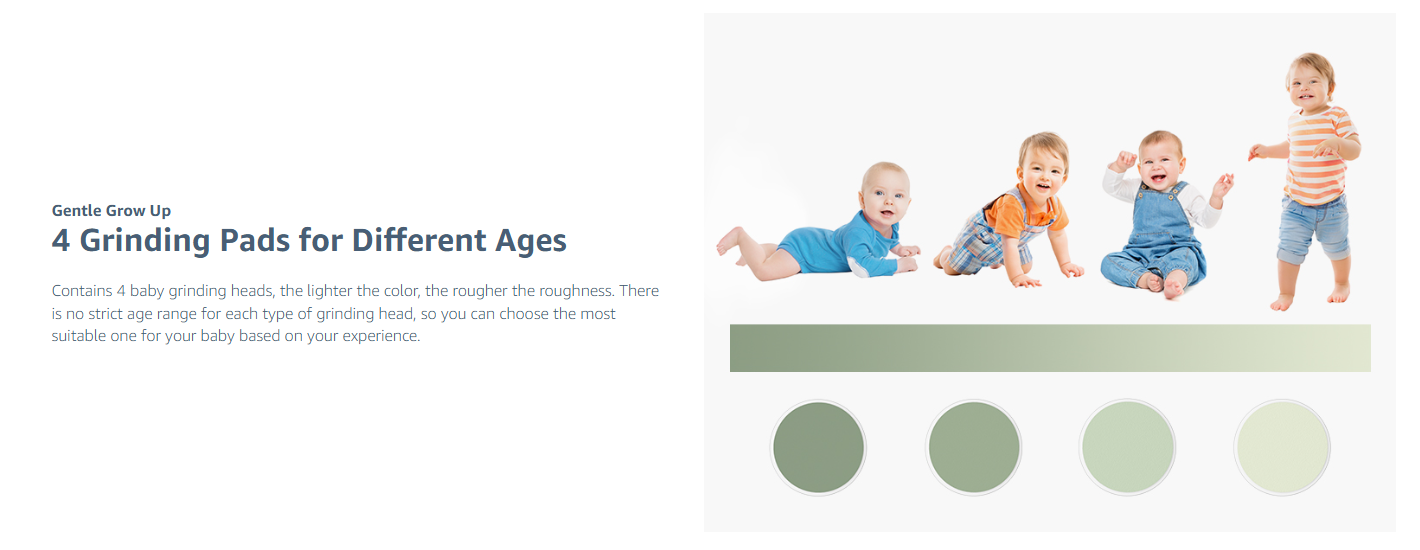 Gentle Grow Up
4 Grinding Pads for Different Ages

Contains 4 baby grinding heads, the lighter the color, the rougher the roughness. There is no strict age range for each type of grinding head, so you can choose the most suitable one for your baby based on your experience.